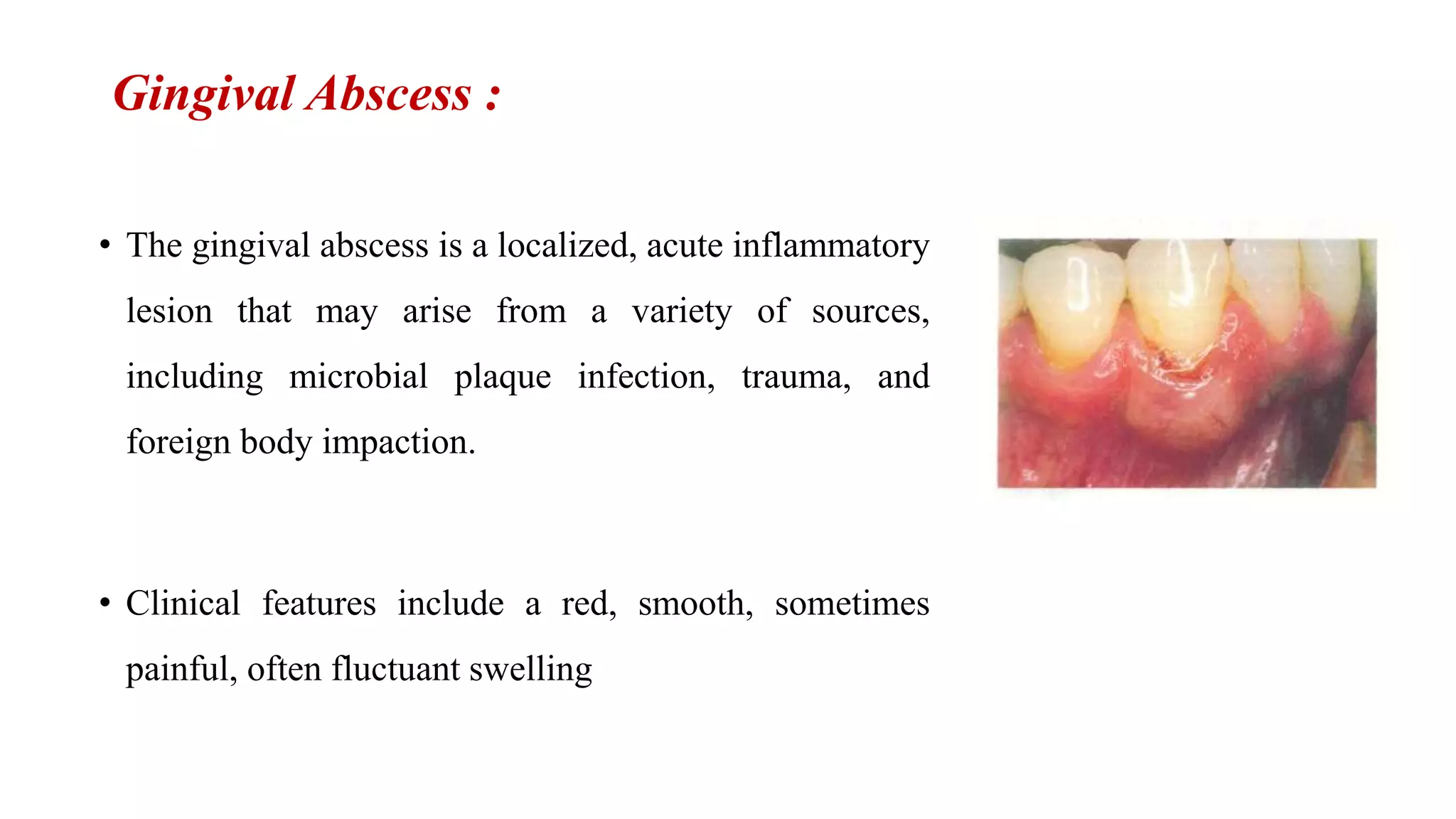 Gingival Abscess :

• The gingival abscess is a localized, acute inflammatory lesion that may arise from a variety of sources, including microbial plaque infection, trauma, and foreign body impaction.

• Clinical features include a red, smooth, sometimes painful, often fluctuant swelling